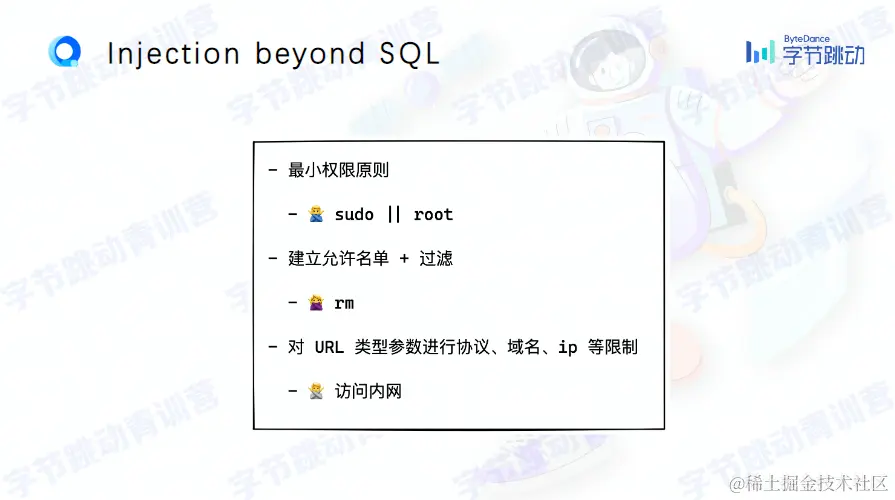 Injection beyond SQL

ByteDance 字节跳动

- 最小权限原则

- 🙅 sudo || root

- 建立允许名单 + 过滤

- 🙅 rm

- 对 URL 类型参数进行协议、域名、ip 等限制

- 🙅 访问内网

字节跳动青训营

@稀土掘金技术社区